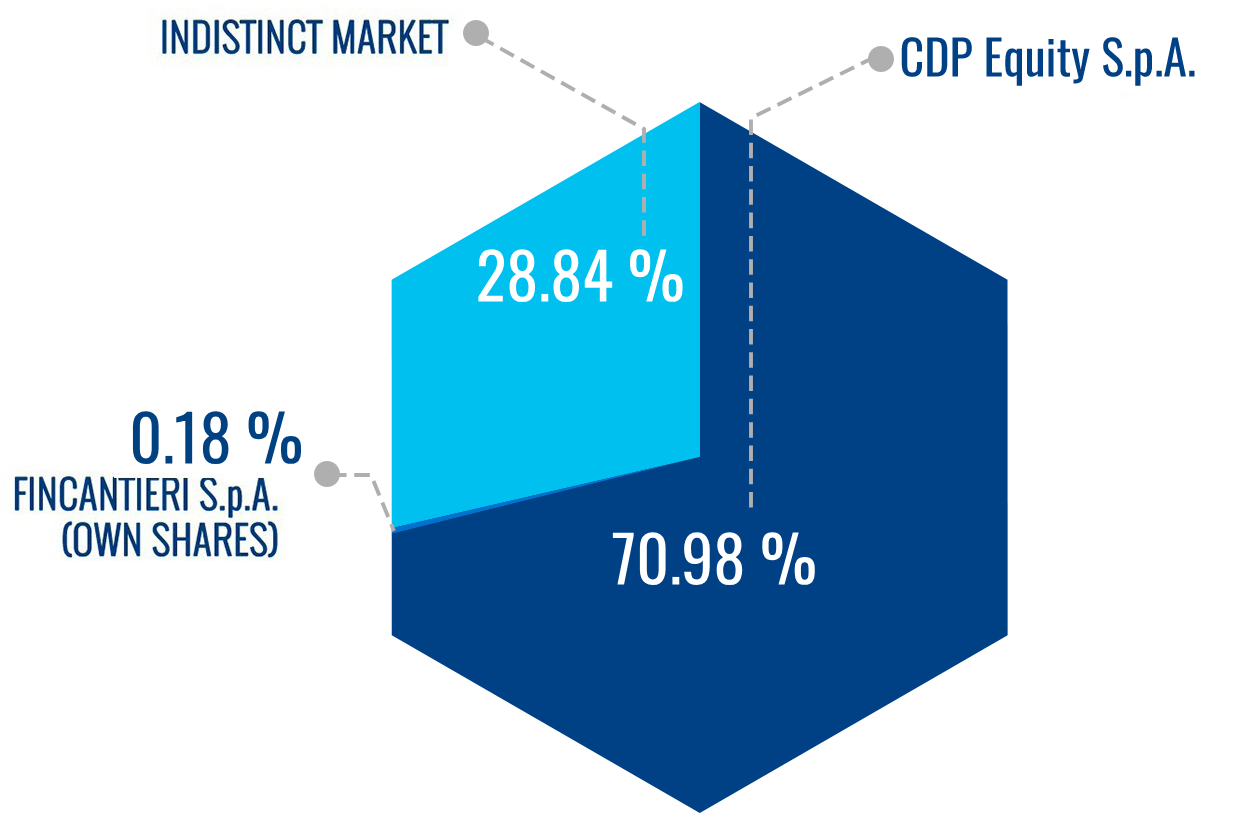 INDISTINCT MARKET

CDP Equity S.p.A.

28.84 %

0.18 %
FINCANTIERI S.p.A.
(OWN SHARES)

70.98 %